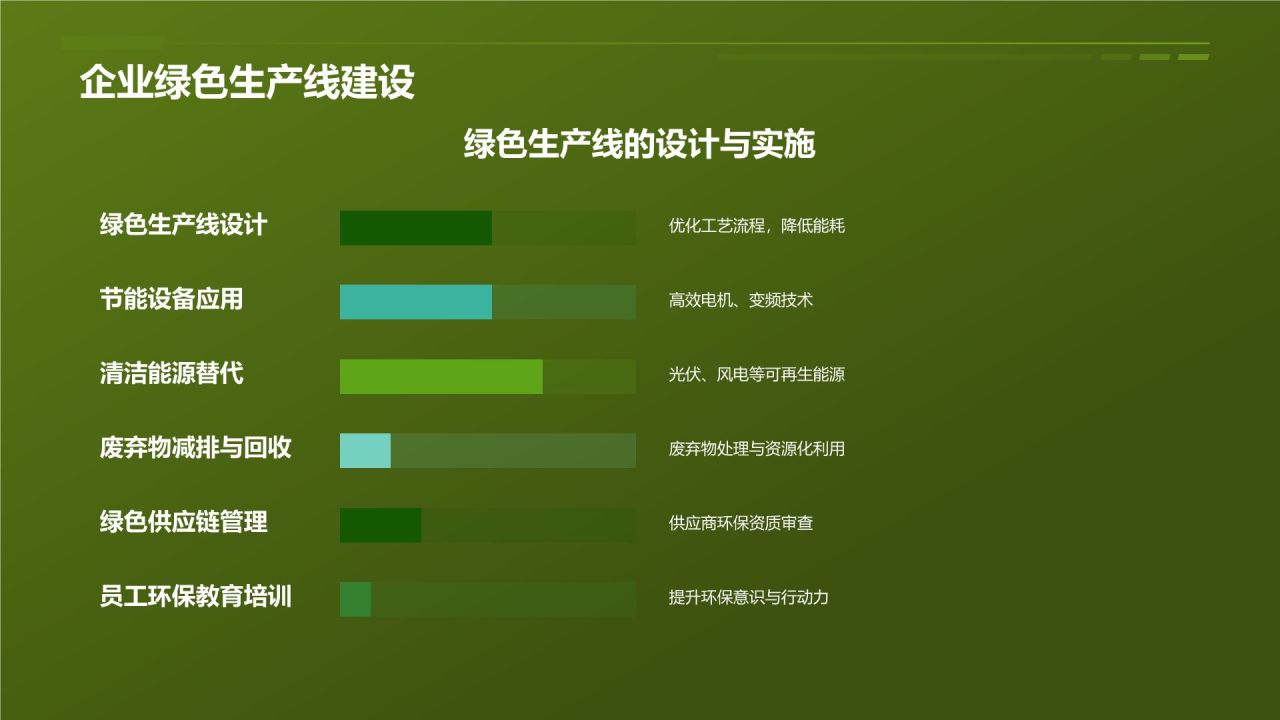 企业绿色生产线建设

绿色生产线的设计与实施

绿色生产线设计
优化工艺流程，降低能耗

节能设备应用
高效电机、变频技术

清洁能源替代
光伏、风电等可再生能源

废弃物减排与回收
废弃物处理与资源化利用

绿色供应链管理
供应商环保资质审查

员工环保教育培训
提升环保意识与行动力